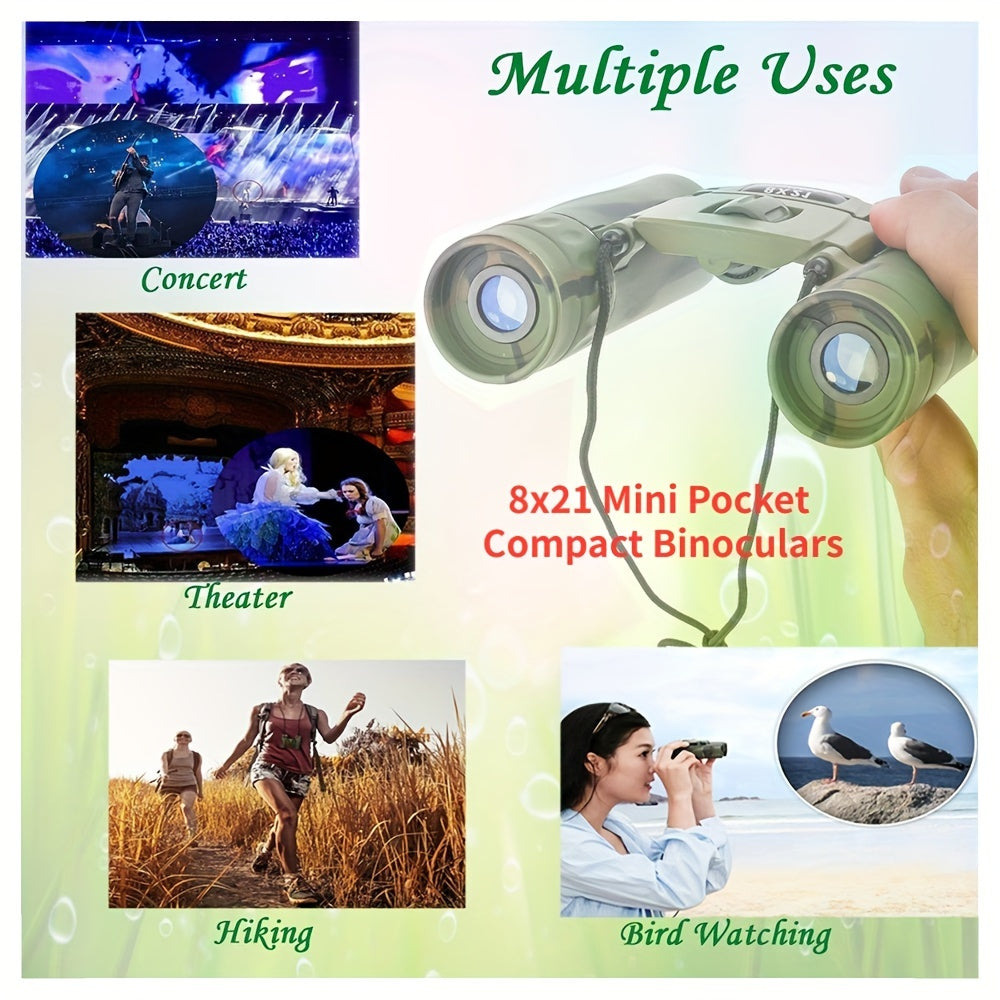 Multiple Uses

Concert

Theater

8x21 Mini Pocket Compact Binoculars

Hiking

Bird Watching